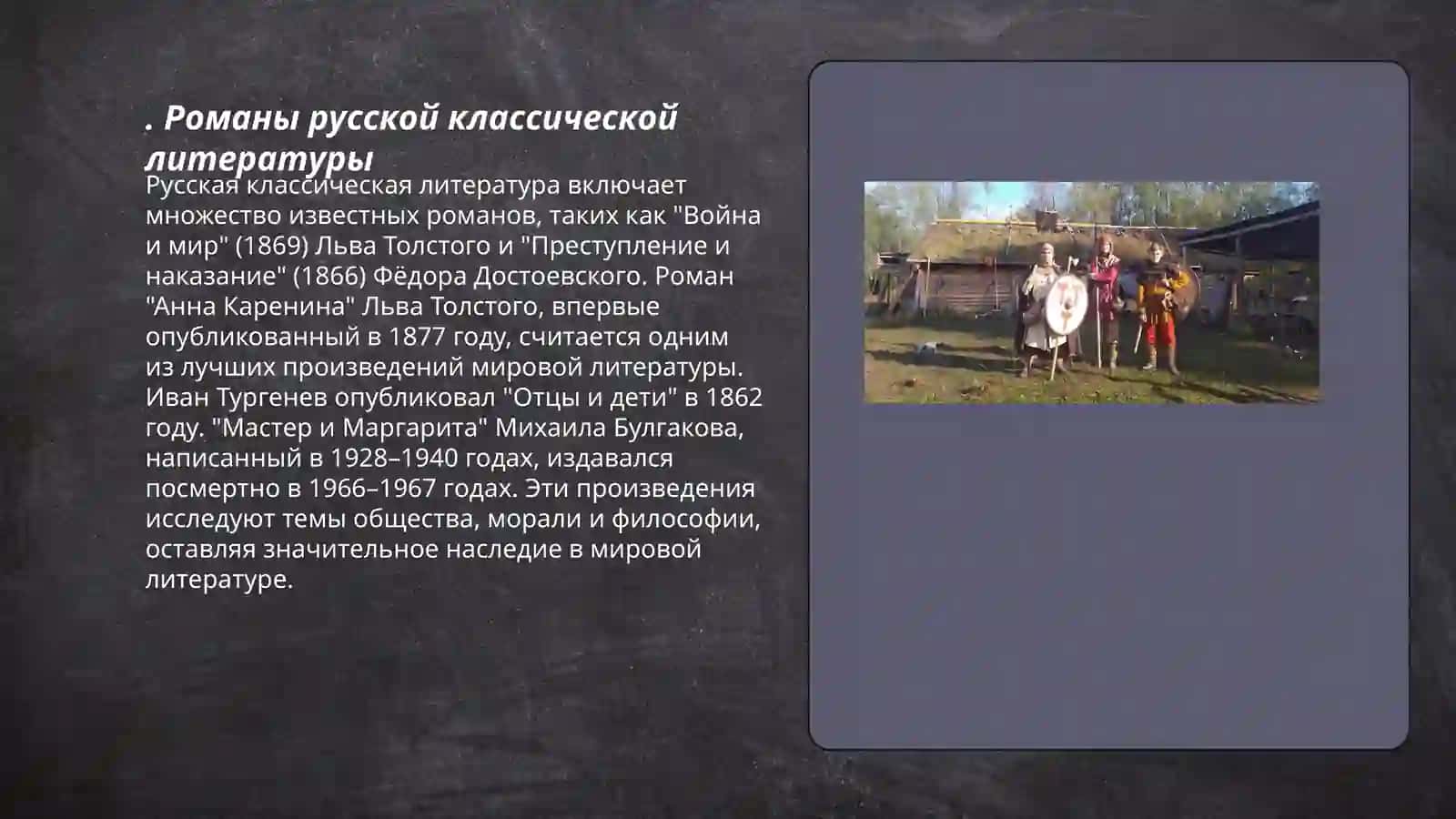 . Романы русской классической литературы

Русская классическая литература включает множество известных романов, таких как "Война и мир" (1869) Льва Толстого и "Преступление и наказание" (1866) Фёдора Достоевского. Роман "Анна Каренина" Льва Толстого, впервые опубликованный в 1877 году, считается одним из лучших произведений мировой литературы. Иван Тургенев опубликовал "Отцы и дети" в 1862 году. "Мастер и Маргарита" Михаила Булгакова, написанный в 1928–1940 годах, издавался посмертно в 1966–1967 годах. Эти произведения исследуют темы общества, морали и философии, оставляя значительное наследие в мировой литературе.